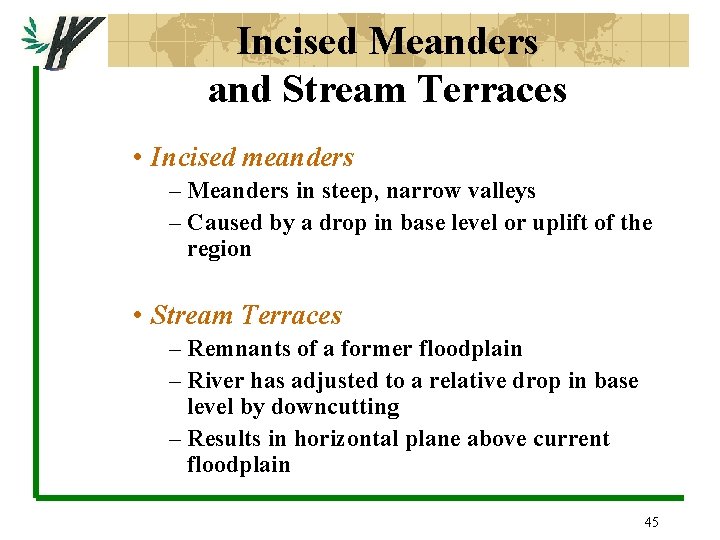 Incised Meanders and Stream Terraces

• Incised meanders
– Meanders in steep, narrow valleys
– Caused by a drop in base level or uplift of the region

• Stream Terraces
– Remnants of a former floodplain
– River has adjusted to a relative drop in base level by downcutting
– Results in horizontal plane above current floodplain

45